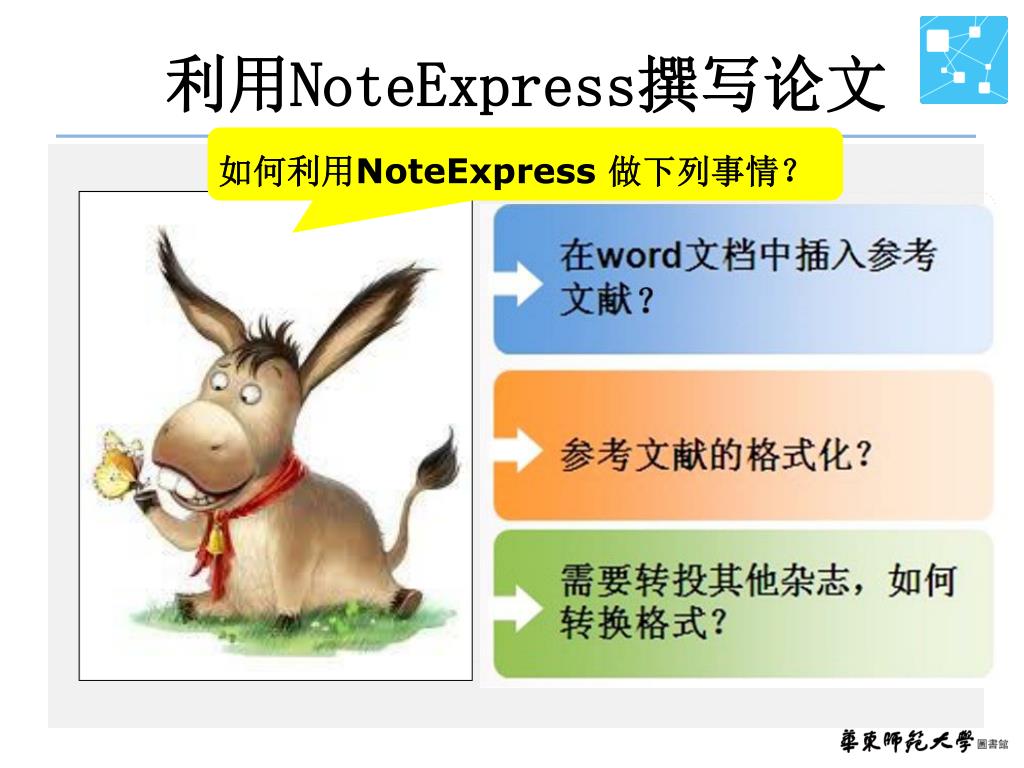 利用NoteExpress撰写论文

如何利用NoteExpress 做下列事情？

在word文档中插入参考文献？

参考文献的格式化？

需要转投其他杂志，如何转换格式？

華東師範大學 圖書館